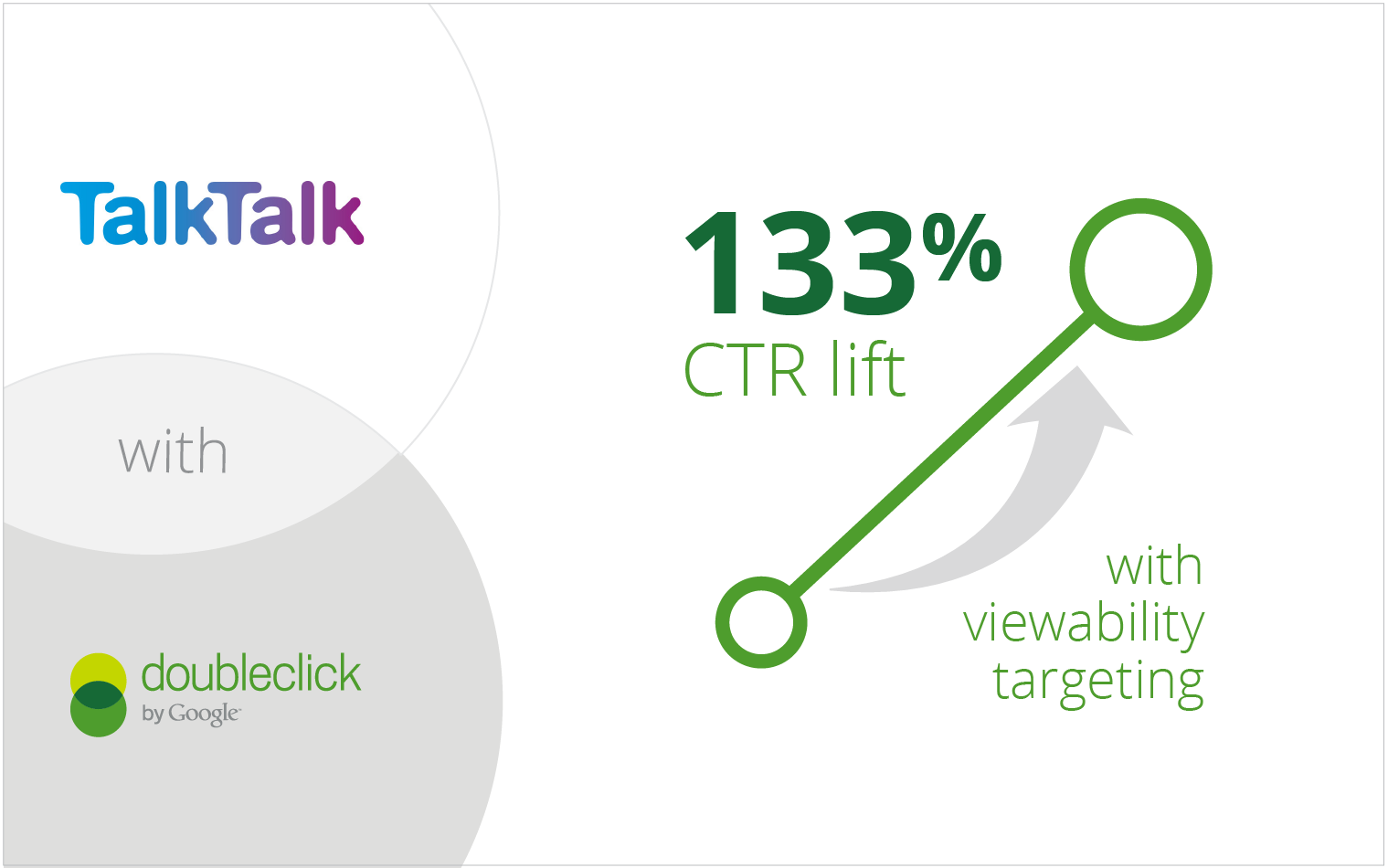 TalkTalk

with

doubleclick
by Google

133%
CTR lift

with
viewability
targeting